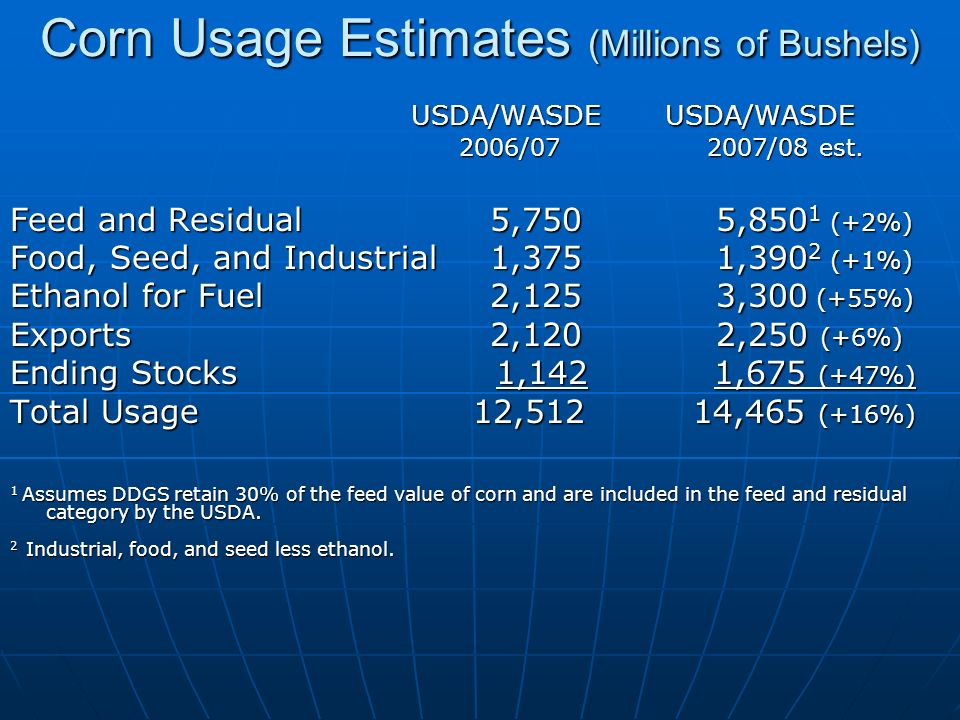 Corn Usage Estimates (Millions of Bushels)

| | USDA/WASDE 2006/07 | USDA/WASDE 2007/08 est. |
|---|---|---|
| Feed and Residual | 5,750 | 5,850$^1$ (+2%) |
| Food, Seed, and Industrial | 1,375 | 1,390$^2$ (+1%) |
| Ethanol for Fuel | 2,125 | 3,300 (+55%) |
| Exports | 2,120 | 2,250 (+6%) |
| Ending Stocks | 1,142 | 1,675 (+47%) |
| Total Usage | 12,512 | 14,465 (+16%) |

$^1$ Assumes DDGS retain 30% of the feed value of corn and are included in the feed and residual category by the USDA.

$^2$ Industrial, food, and seed less ethanol.